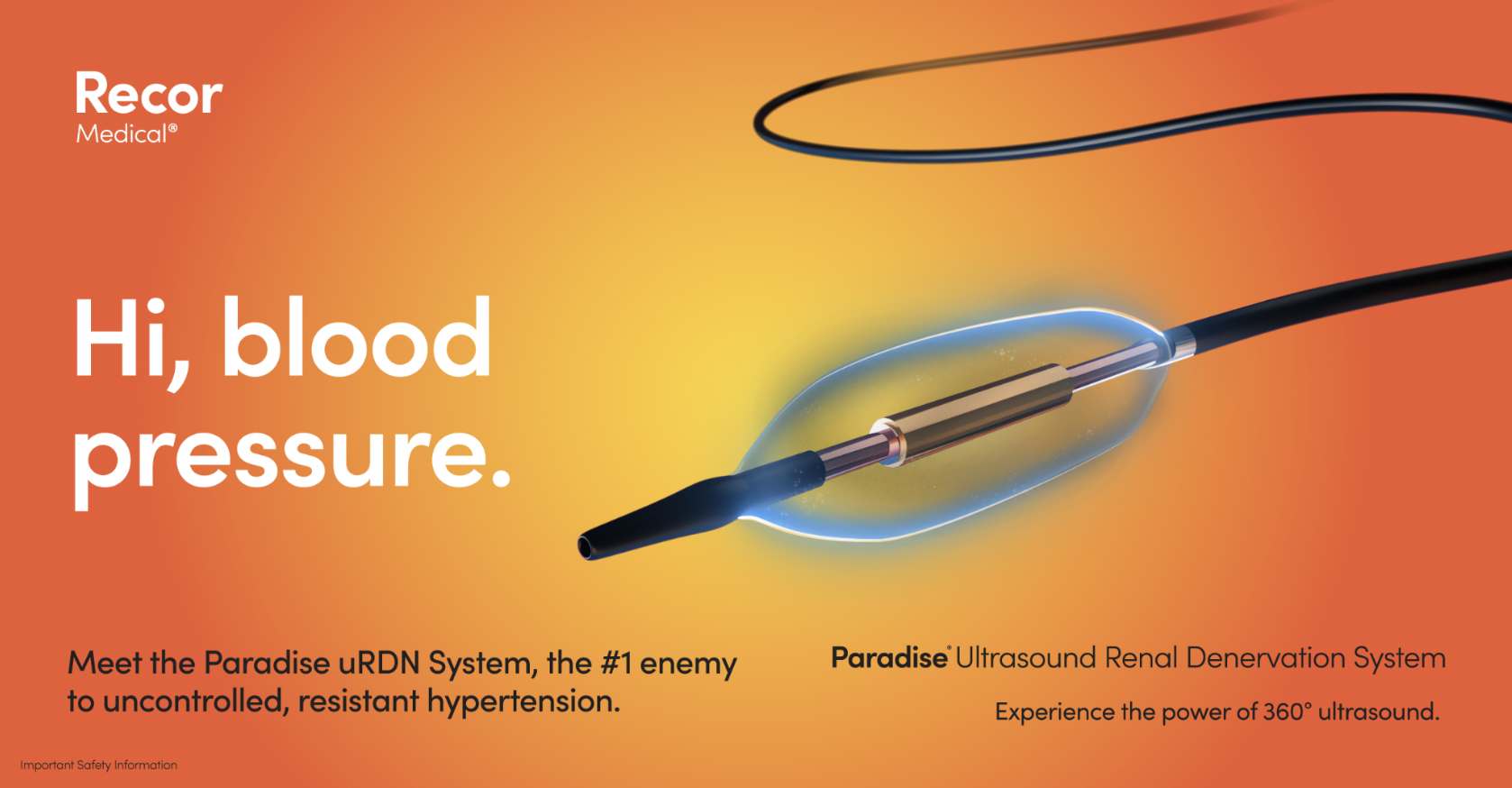 Recor
Medical®

Hi, blood pressure.

Meet the Paradise uRDN System, the #1 enemy to uncontrolled, resistant hypertension.

Paradise® Ultrasound Renal Denervation System

Experience the power of 360° ultrasound.

Important Safety Information